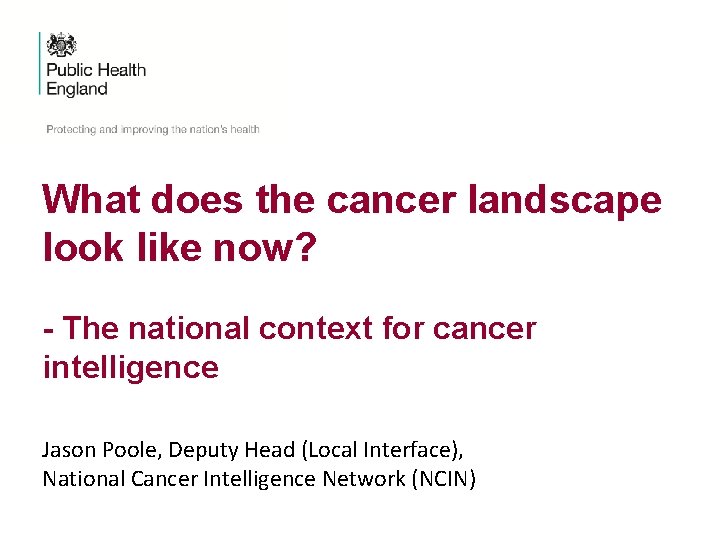 Public Health England

Protecting and improving the nation's health

What does the cancer landscape look like now?

- The national context for cancer intelligence

Jason Poole, Deputy Head (Local Interface),
National Cancer Intelligence Network (NCIN)